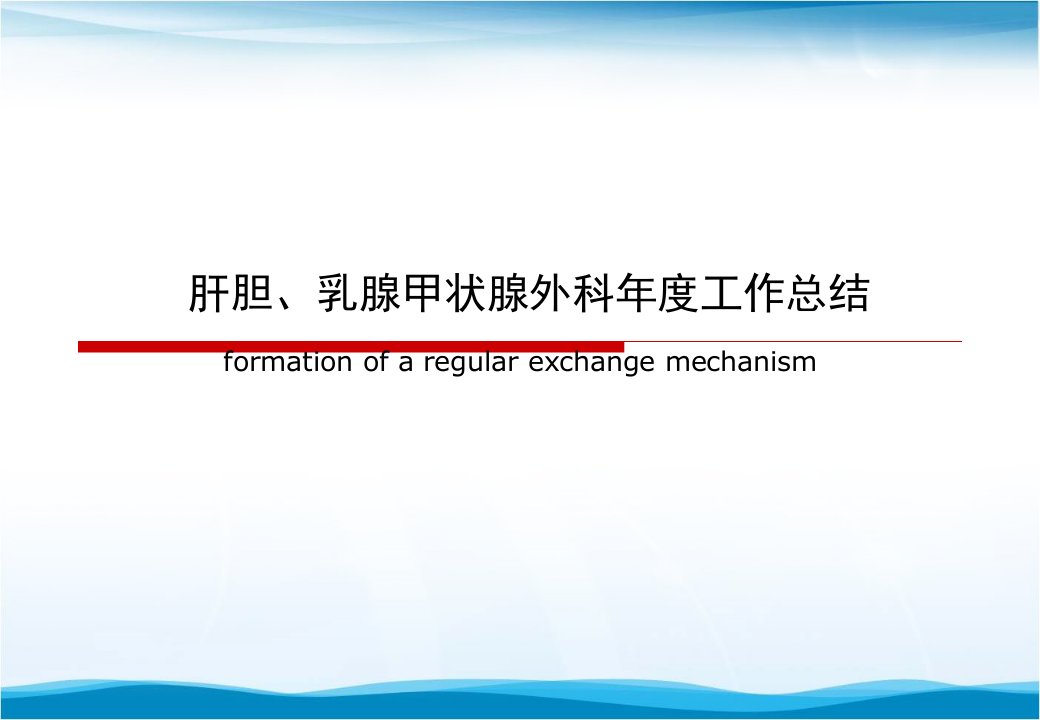 肝胆、乳腺甲状腺外科年度工作总结

formation of a regular exchange mechanism